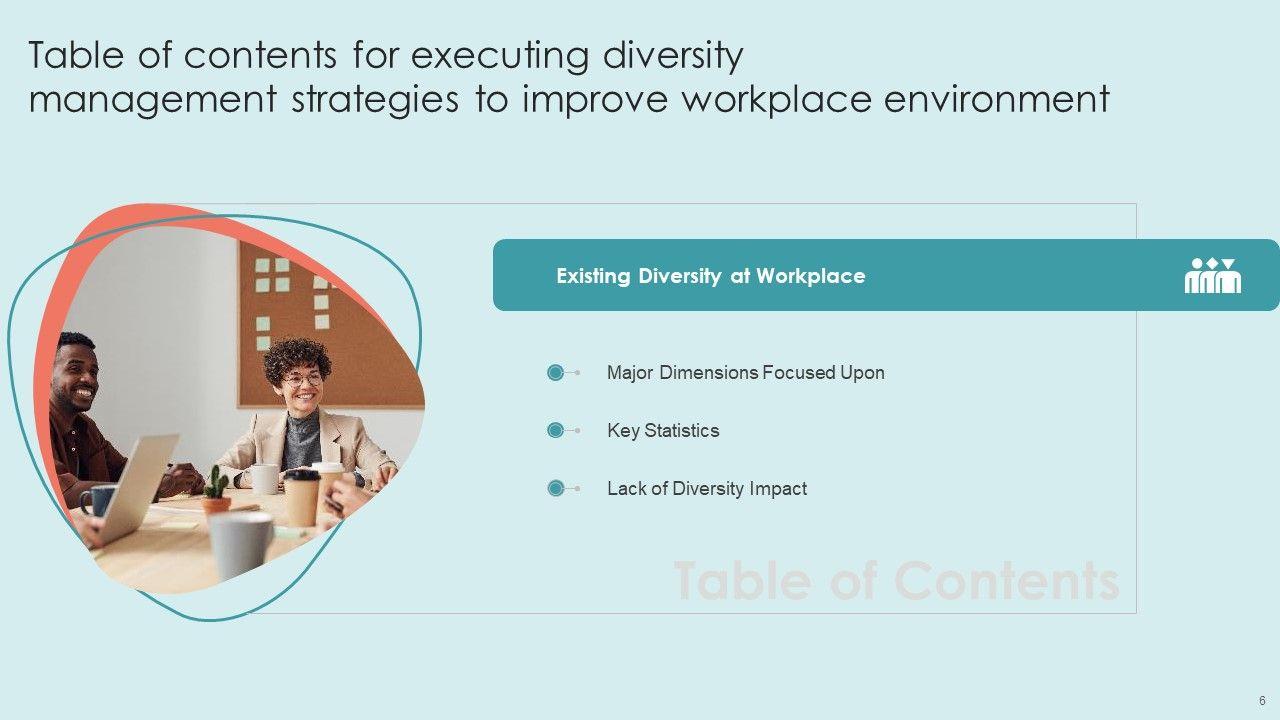 Table of contents for executing diversity management strategies to improve workplace environment

Existing Diversity at Workplace

Major Dimensions Focused Upon

Key Statistics

Lack of Diversity Impact

Table of Contents

6